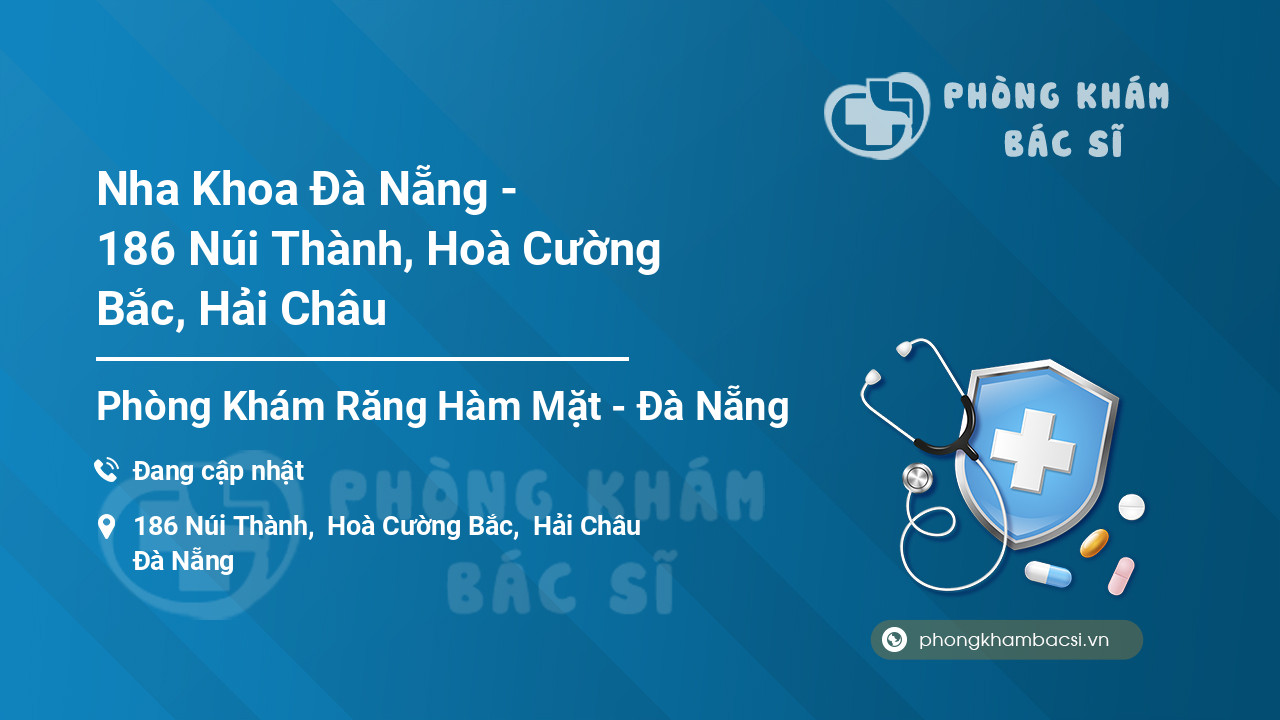 PHÒNG KHÁM BÁC SĨ

Nha Khoa Đà Nẵng - 186 Núi Thành, Hoà Cường Bắc, Hải Châu

Phòng Khám Răng Hàm Mặt - Đà Nẵng

Đang cập nhật

186 Núi Thành, Hoà Cường Bắc, Hải Châu Đà Nẵng

PHÒNG KHÁM BÁC SĨ

phongkhambacsi.vn